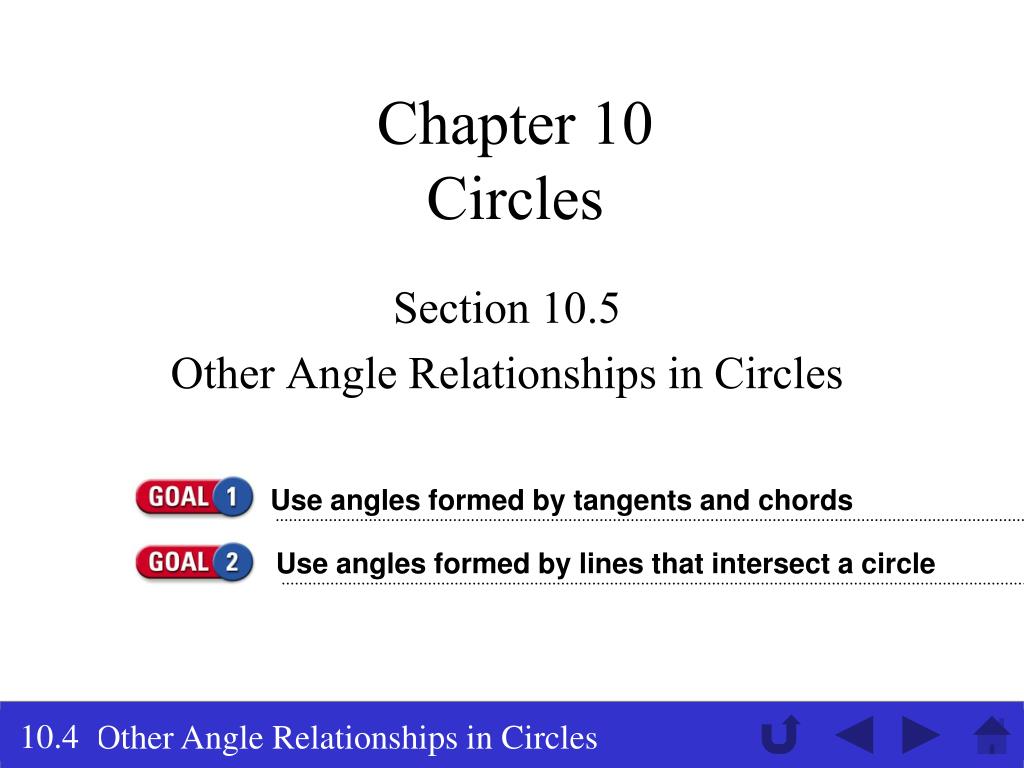 Chapter 10
Circles

Section 10.5
Other Angle Relationships in Circles

GOAL 1 Use angles formed by tangents and chords

GOAL 2 Use angles formed by lines that intersect a circle

10.4 Other Angle Relationships in Circles